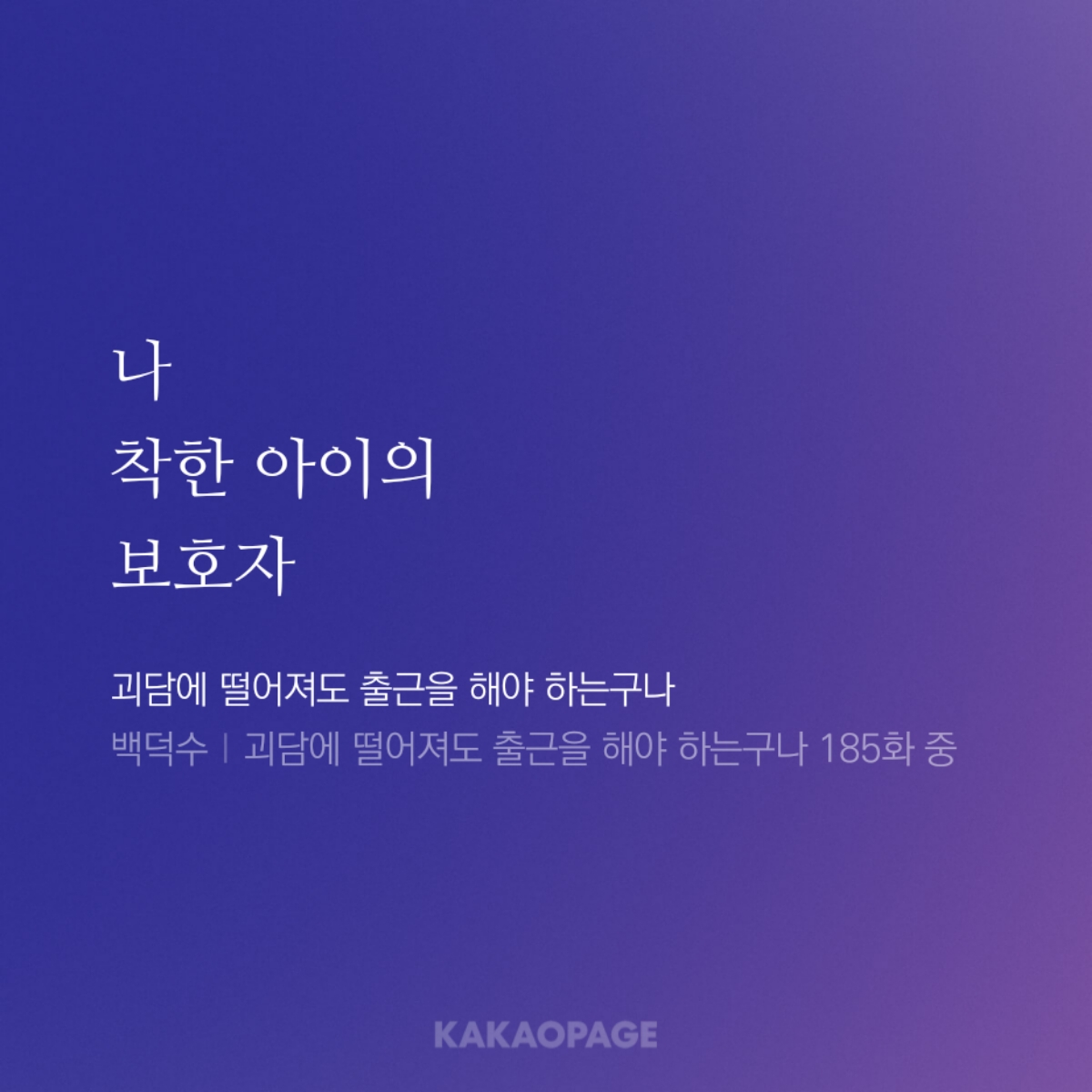 나
착한 아이의
보호자

괴담에 떨어져도 출근을 해야 하는구나

백덕수 | 괴담에 떨어져도 출근을 해야 하는구나 185화 중

KAKAOPAGE